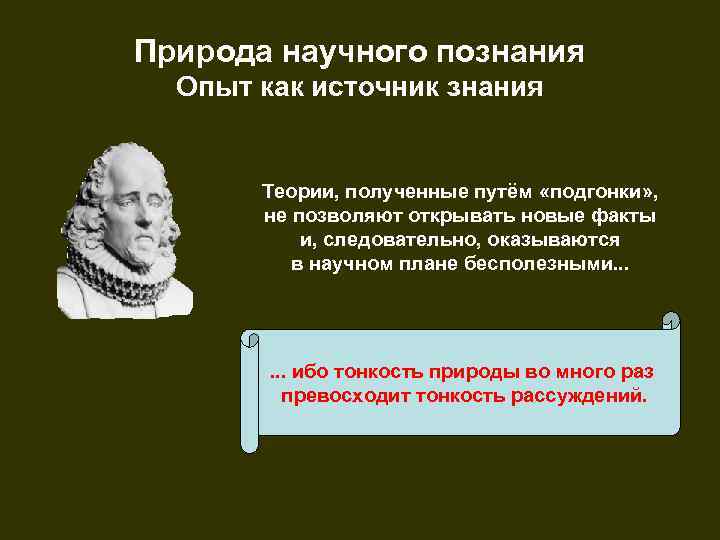 Природа научного познания
Опыт как источник знания

Теории, полученные путём «подгонки», не позволяют открывать новые факты и, следовательно, оказываются в научном плане бесполезными...

... ибо тонкость природы во много раз превосходит тонкость рассуждений.